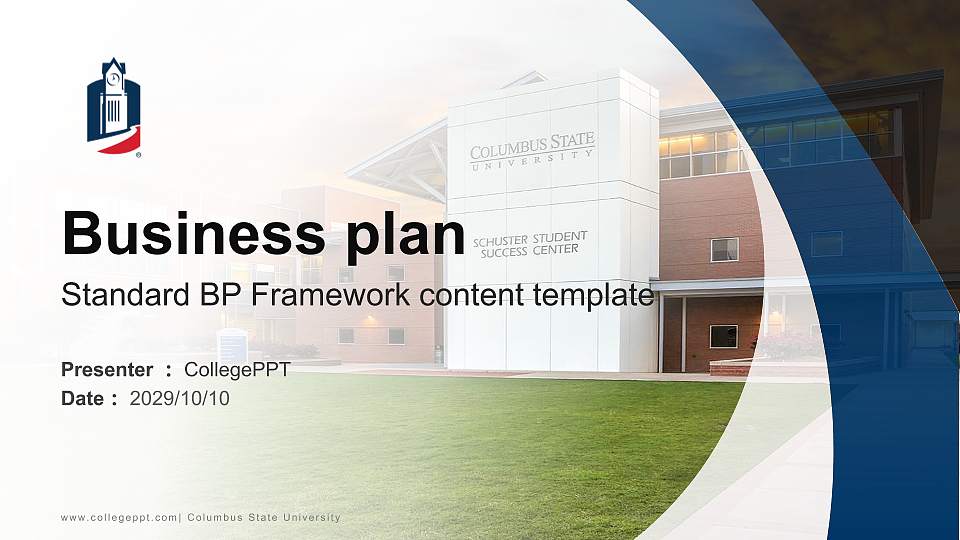 COLUMBUS STATE
UNIVERSITY

SCHUSTER STUDENT
SUCCESS CENTER

Business plan

Standard BP Framework content template

Presenter ： CollegePPT
Date： 2029/10/10

www.collegeppt.com| Columbus State University